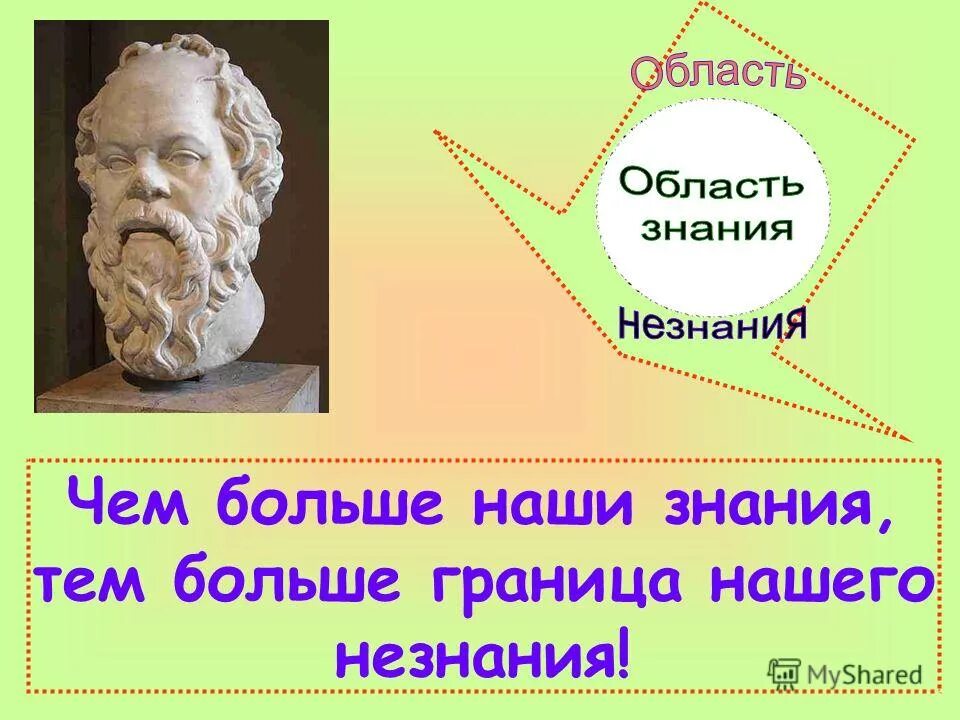 Область

Область знания

НезнаниЯ

Чем больше наши знания, тем больше граница нашего незнания!

MyShared